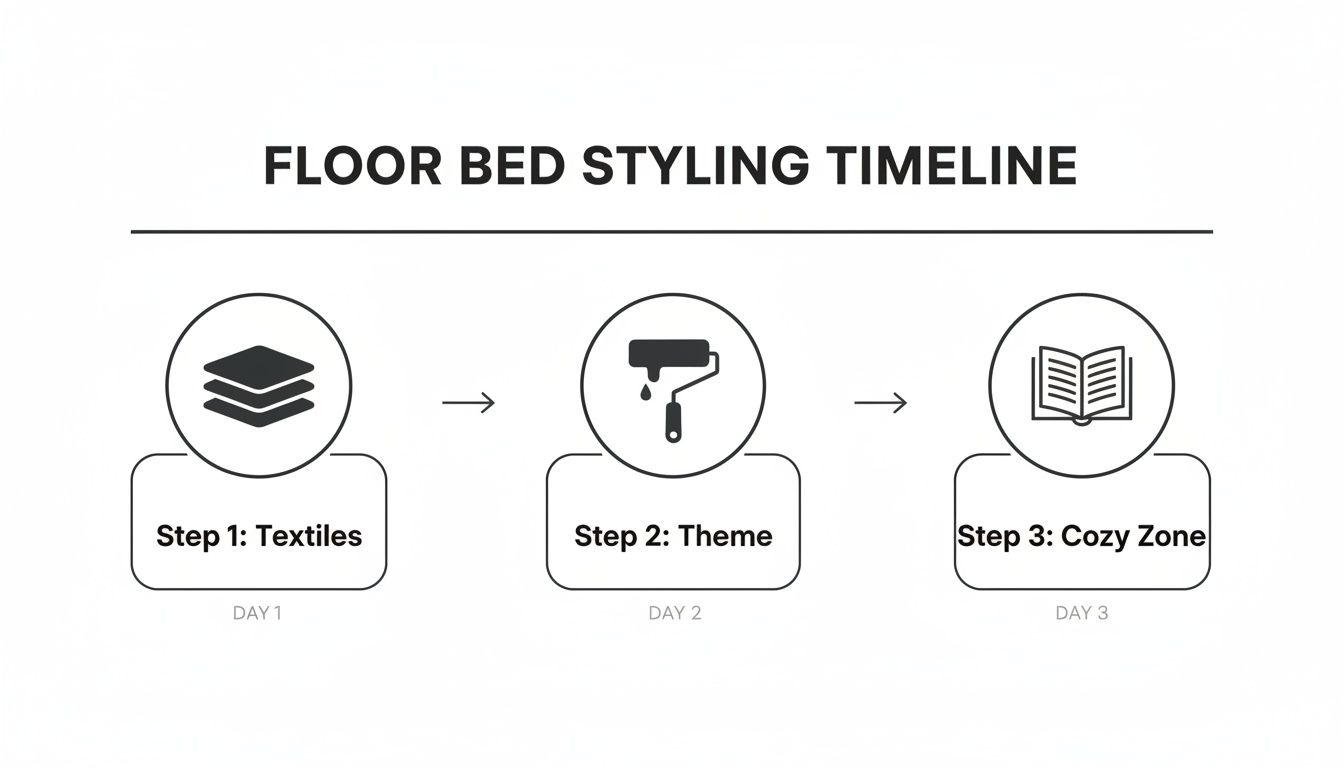 FLOOR BED STYLING TIMELINE

Step 1: Textiles

DAY 1

Step 2: Theme

DAY 2

Step 3: Cozy Zone

DAY 3